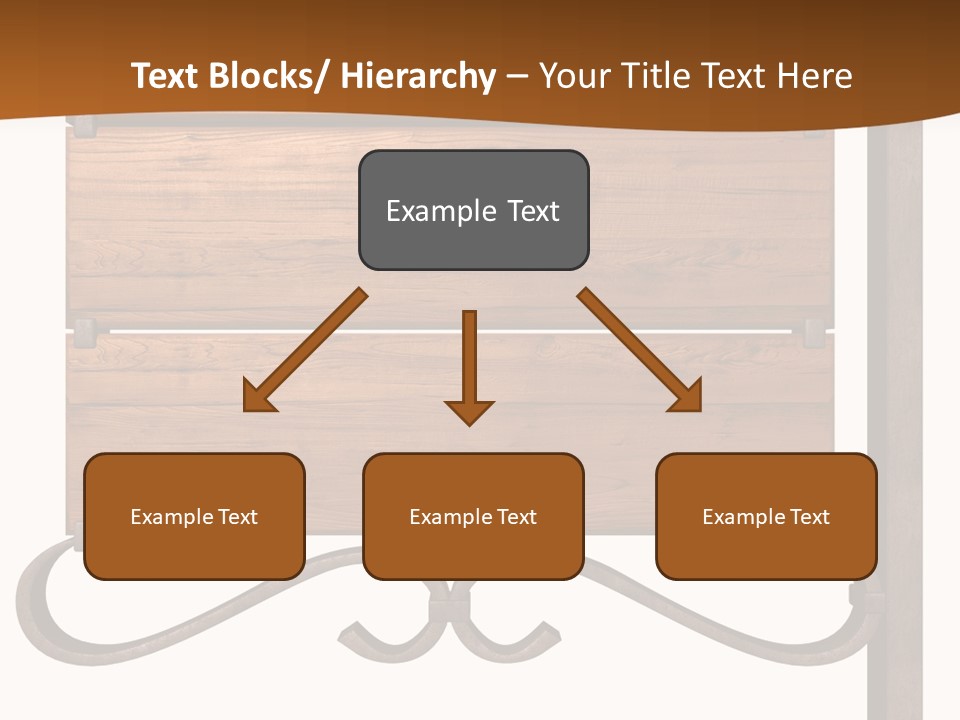 Text Blocks/ Hierarchy – Your Title Text Here

Example Text

Example Text

Example Text

Example Text